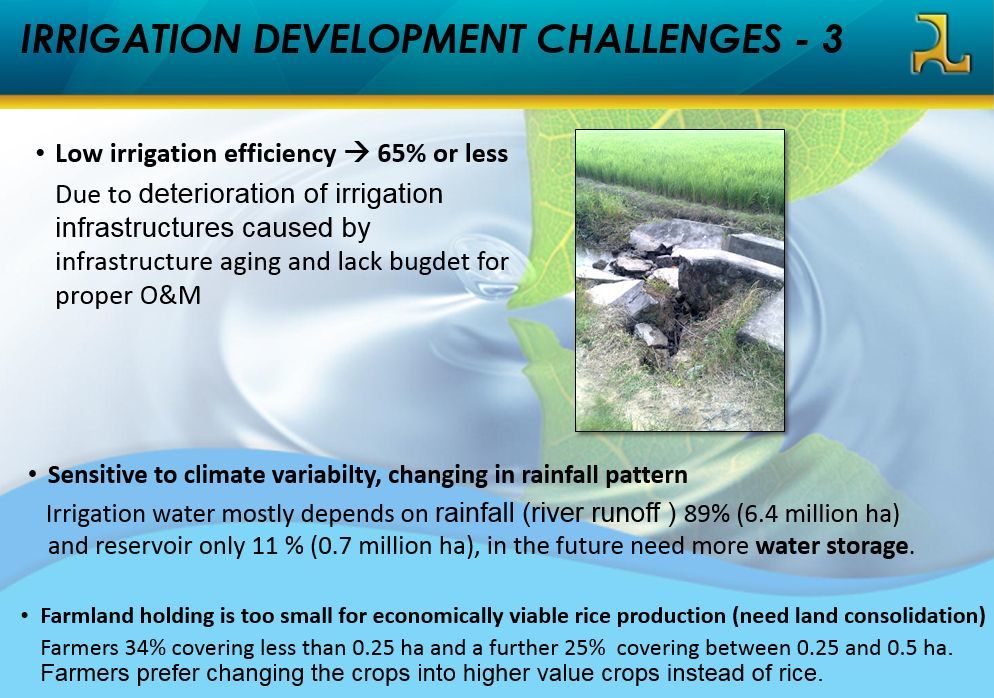 IRRIGATION DEVELOPMENT CHALLENGES - 3

• Low irrigation efficiency → 65% or less

Due to deterioration of irrigation infrastructures caused by infrastructure aging and lack bugdet for proper O&M

• Sensitive to climate variabilty, changing in rainfall pattern

Irrigation water mostly depends on rainfall (river runoff ) 89% (6.4 million ha) and reservoir only 11 % (0.7 million ha), in the future need more water storage.

• Farmland holding is too small for economically viable rice production (need land consolidation)

Farmers 34% covering less than 0.25 ha and a further 25% covering between 0.25 and 0.5 ha. Farmers prefer changing the crops into higher value crops instead of rice.